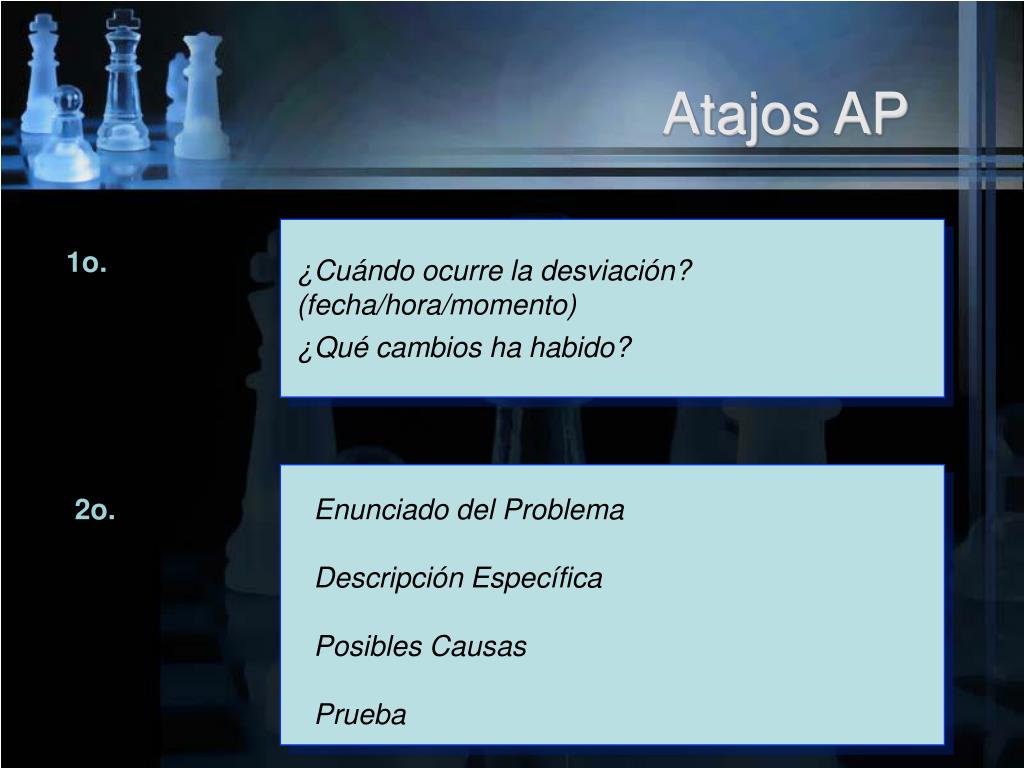 Atajos AP

1o.

¿Cuándo ocurre la desviación? (fecha/hora/momento)

¿Qué cambios ha habido?

2o.

Enunciado del Problema

Descripción Específica

Posibles Causas

Prueba